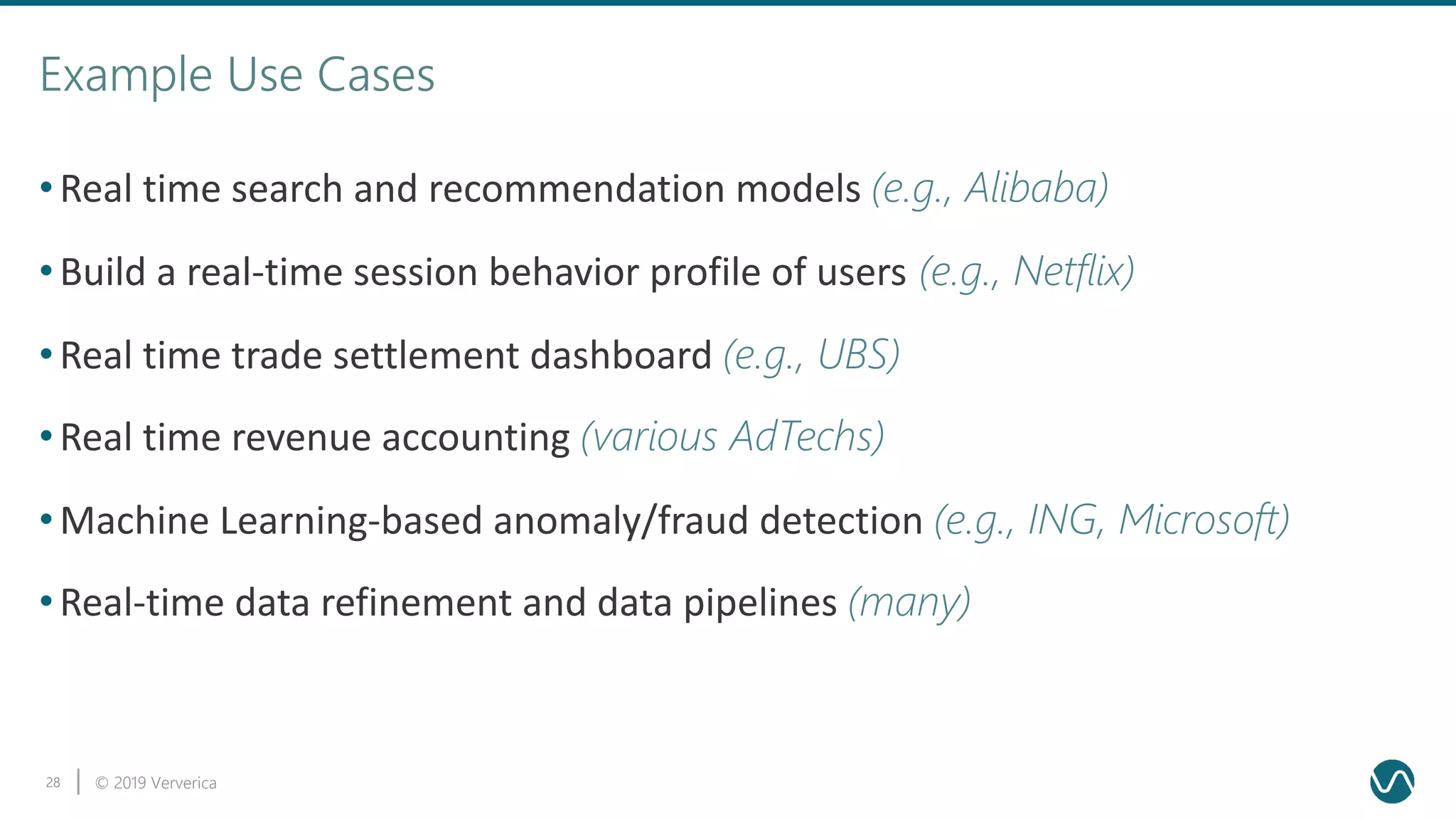 Example Use Cases

• Real time search and recommendation models (e.g., Alibaba)

• Build a real-time session behavior profile of users (e.g., Netflix)

• Real time trade settlement dashboard (e.g., UBS)

• Real time revenue accounting (various AdTechs)

• Machine Learning-based anomaly/fraud detection (e.g., ING, Microsoft)

• Real-time data refinement and data pipelines (many)

28 | © 2019 Ververica